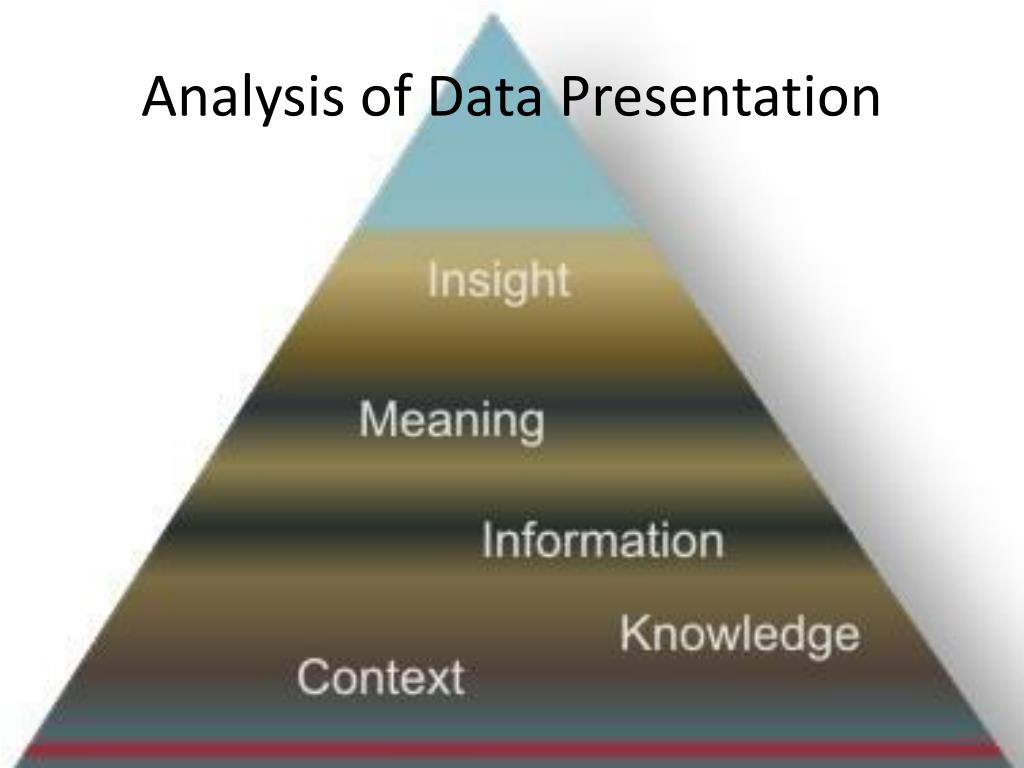 Analysis of Data Presentation

Insight

Meaning

Information

Knowledge

Context